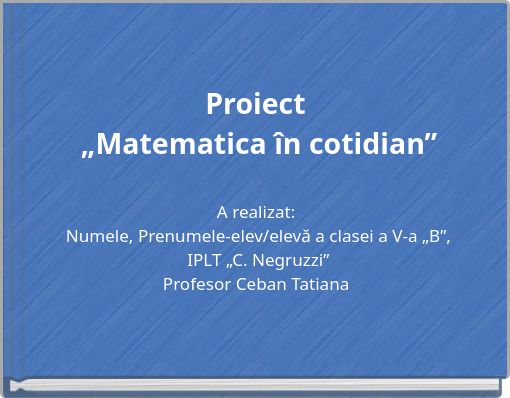 Proiect
„Matematica în cotidian”

A realizat:
Numele, Prenumele-elev/elevă a clasei a V-a „B”,
IPLT „C. Negruzzi”
Profesor Ceban Tatiana